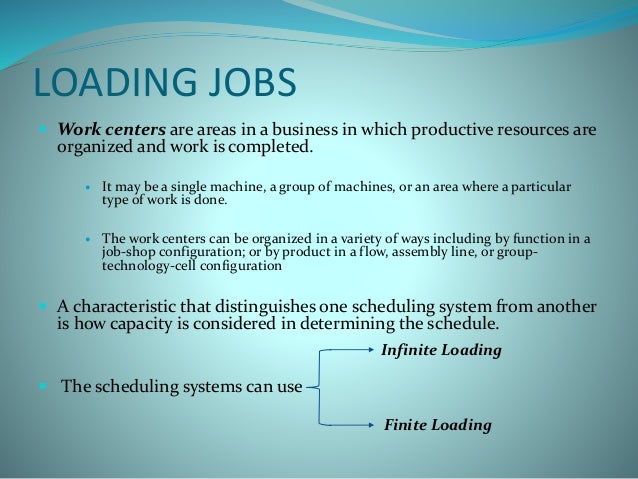 LOADING JOBS

Work centers are areas in a business in which productive resources are organized and work is completed.

It may be a single machine, a group of machines, or an area where a particular type of work is done.

The work centers can be organized in a variety of ways including by function in a job-shop configuration; or by product in a flow, assembly line, or group-technology-cell configuration

A characteristic that distinguishes one scheduling system from another is how capacity is considered in determining the schedule.

The scheduling systems can use

Infinite Loading

Finite Loading